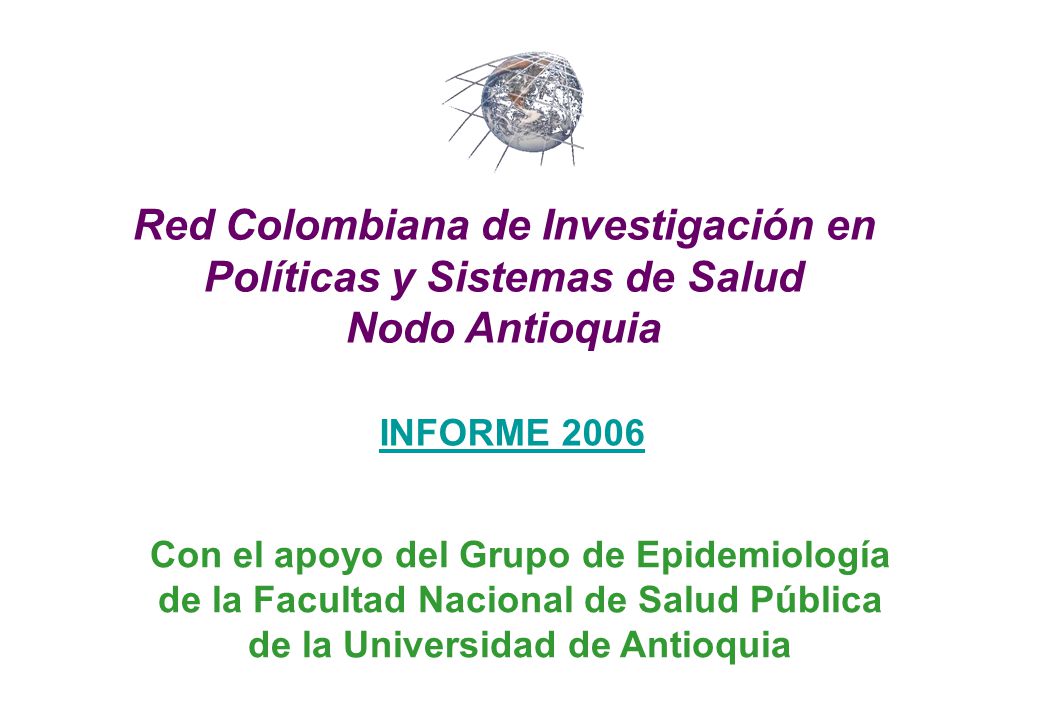 Red Colombiana de Investigación en Políticas y Sistemas de Salud
Nodo Antioquia

INFORME 2006

Con el apoyo del Grupo de Epidemiología de la Facultad Nacional de Salud Pública de la Universidad de Antioquia